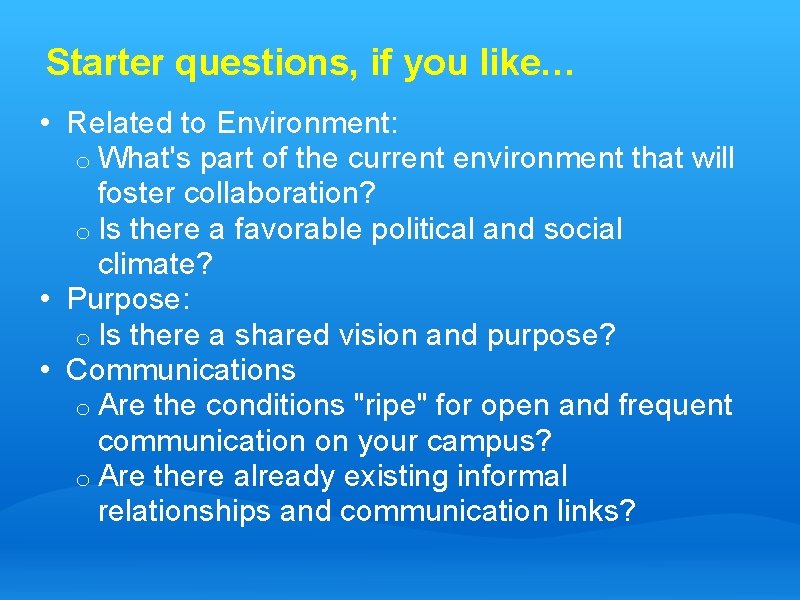 Starter questions, if you like…

• Related to Environment:
  o What's part of the current environment that will foster collaboration?
  o Is there a favorable political and social climate?
• Purpose:
  o Is there a shared vision and purpose?
• Communications
  o Are the conditions "ripe" for open and frequent communication on your campus?
  o Are there already existing informal relationships and communication links?